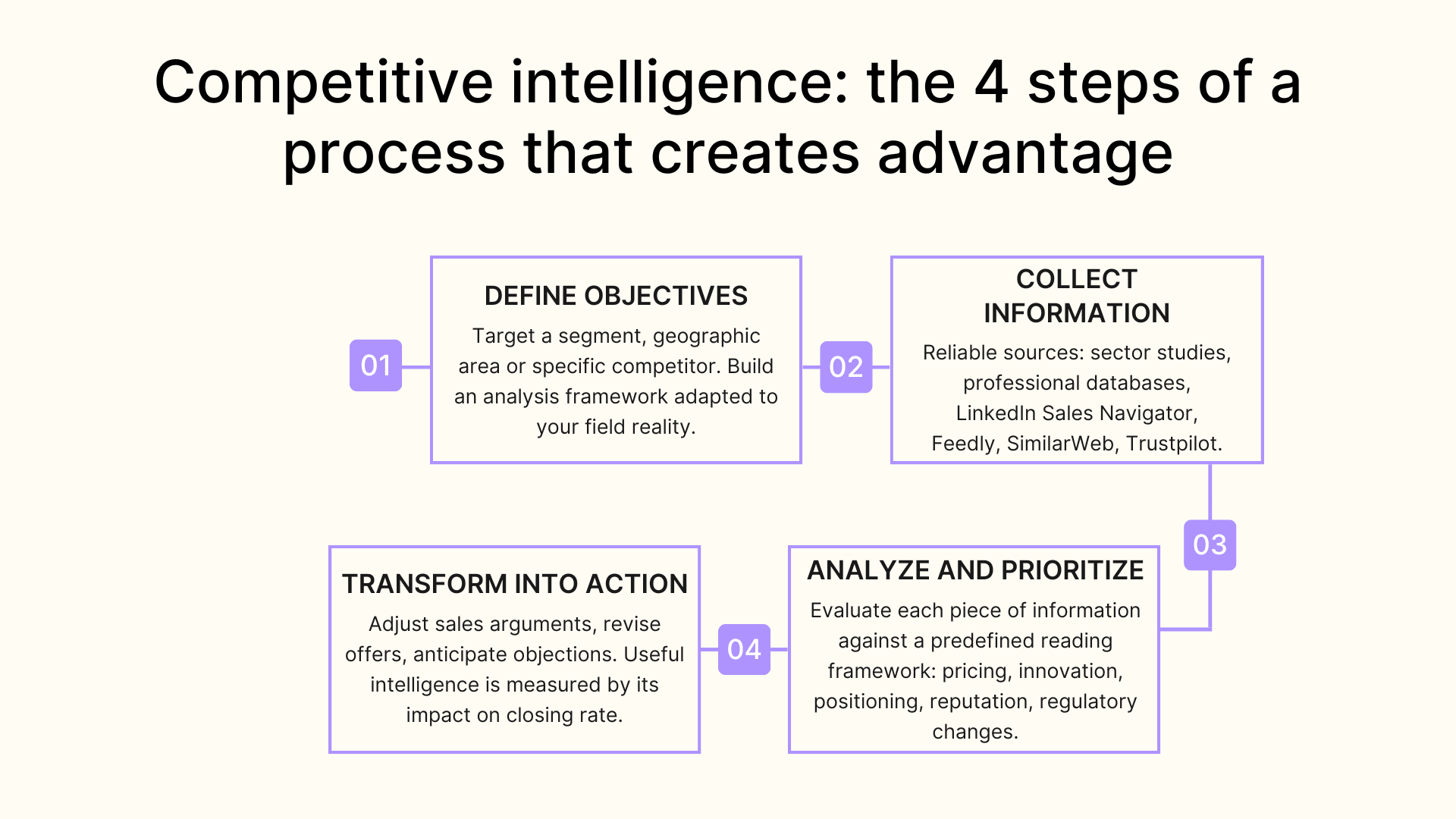 Competitive intelligence: the 4 steps of a process that creates advantage

01

DEFINE OBJECTIVES

Target a segment, geographic area or specific competitor. Build an analysis framework adapted to your field reality.

02

COLLECT INFORMATION

Reliable sources: sector studies, professional databases, LinkedIn Sales Navigator, Feedly, SimilarWeb, Trustpilot.

03

ANALYZE AND PRIORITIZE

Evaluate each piece of information against a predefined reading framework: pricing, innovation, positioning, reputation, regulatory changes.

04

TRANSFORM INTO ACTION

Adjust sales arguments, revise offers, anticipate objections. Useful intelligence is measured by its impact on closing rate.